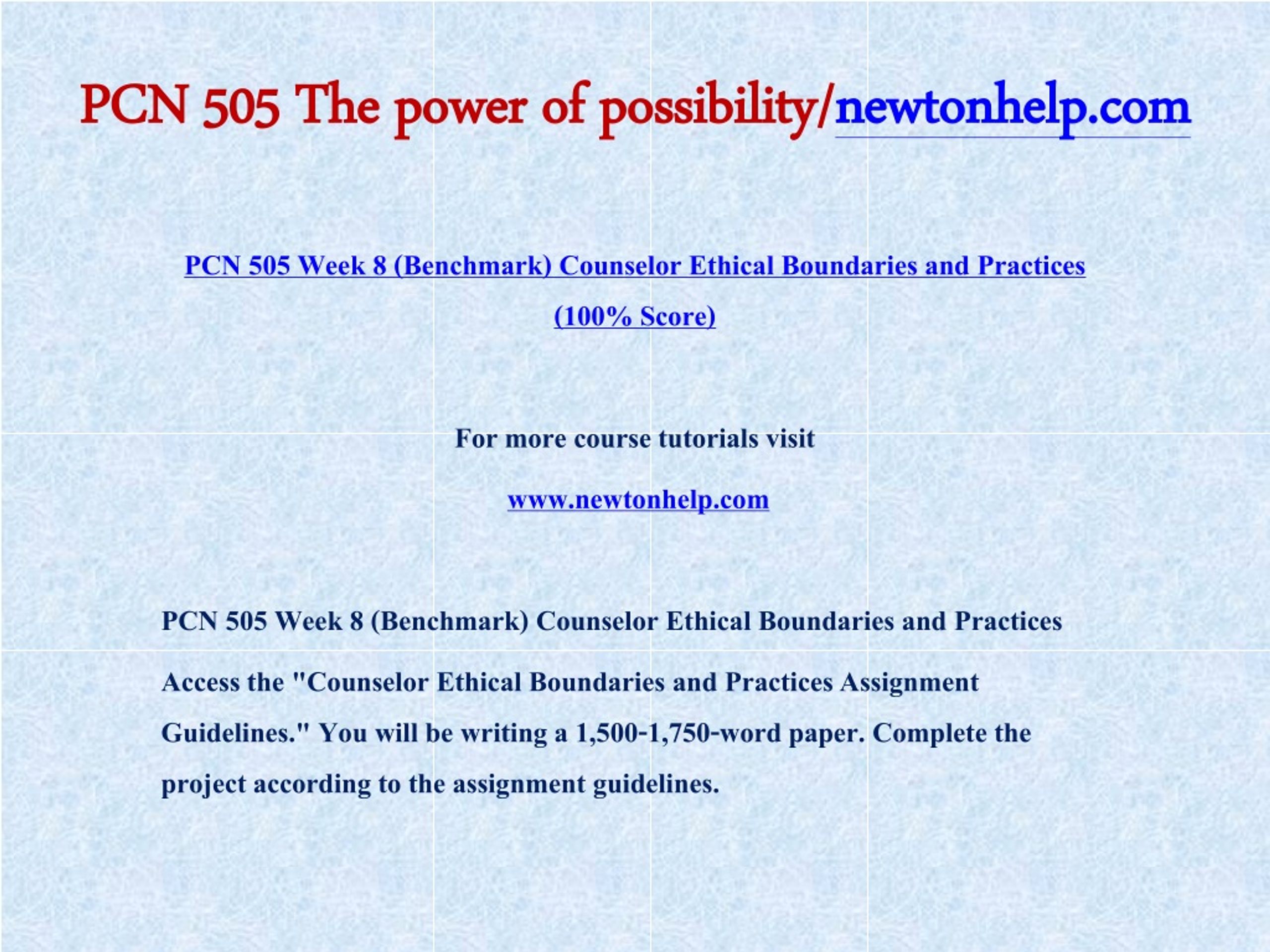 PCN 505 The power of possibility/newtonhelp.com

PCN 505 Week 8 (Benchmark) Counselor Ethical Boundaries and Practices (100% Score)

For more course tutorials visit

www.newtonhelp.com

PCN 505 Week 8 (Benchmark) Counselor Ethical Boundaries and Practices

Access the "Counselor Ethical Boundaries and Practices Assignment Guidelines." You will be writing a 1,500-1,750-word paper. Complete the project according to the assignment guidelines.